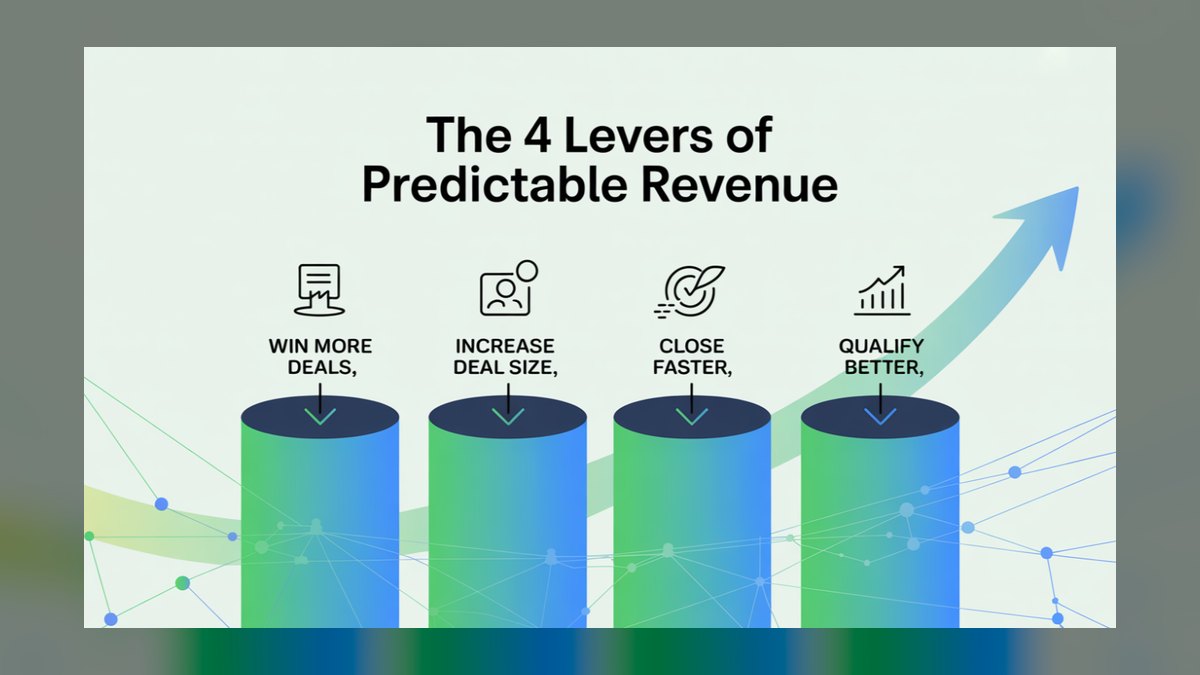 The 4 Levers of Predictable Revenue

WIN MORE DEALS,

INCREASE DEAL SIZE,

CLOSE FASTER,

QUALIFY BETTER,